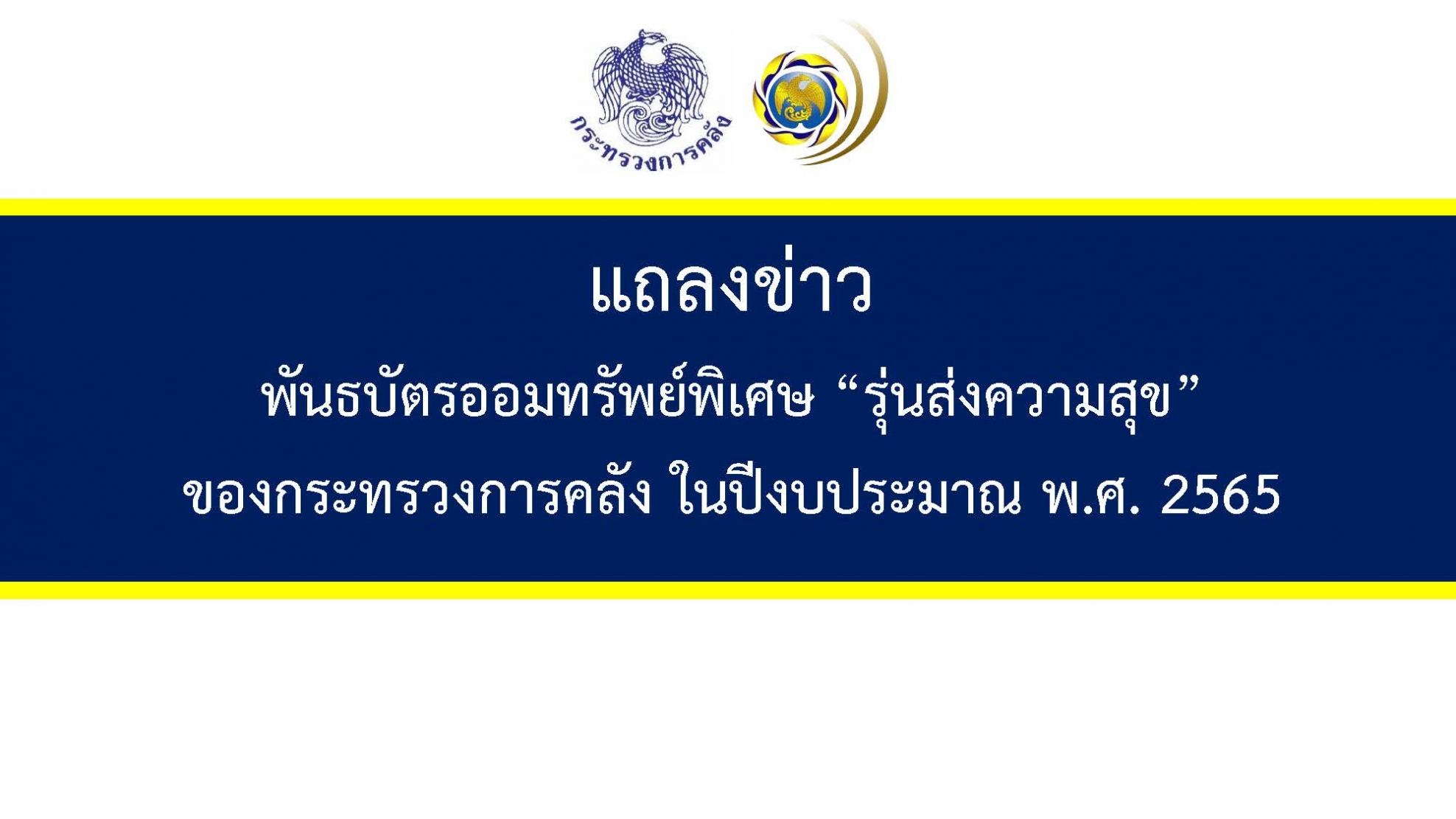 กระทรวงการคลัง

แถลงข่าว

พันธบัตรออมทรัพย์พิเศษ “รุ่นส่งความสุข”

ของกระทรวงการคลัง ในปีงบประมาณ พ.ศ. 2565